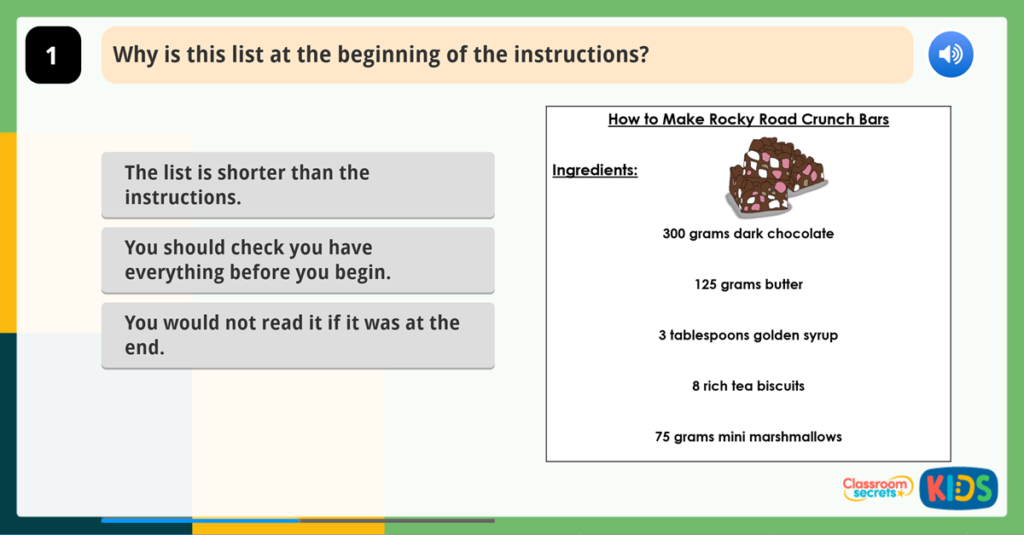 1

Why is this list at the beginning of the instructions?

The list is shorter than the instructions.

You should check you have everything before you begin.

You would not read it if it was at the end.

How to Make Rocky Road Crunch Bars

Ingredients:

300 grams dark chocolate

125 grams butter

3 tablespoons golden syrup

8 rich tea biscuits

75 grams mini marshmallows

Classroom secrets

KIDS